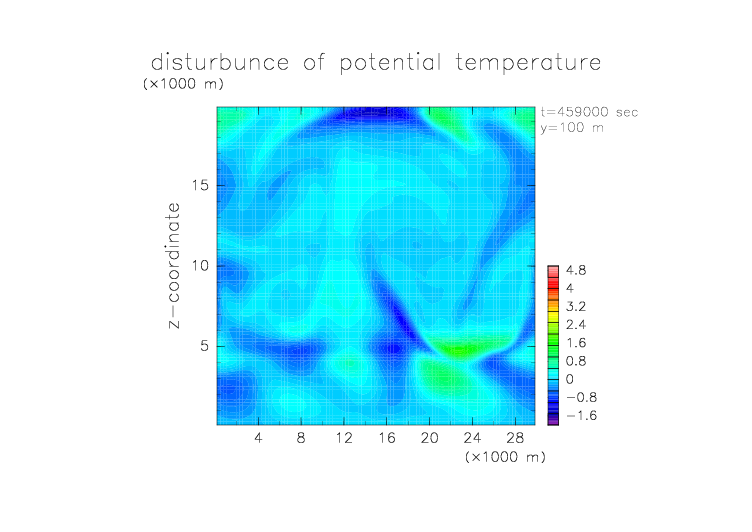 disturbunce of potential temperature
(×1000 m)

t=459000 sec
y=100 m

z−coordinate

15
10
5

4.8
4
3.2
2.4
1.6
0.8
0
−0.8
−1.6

4 8 12 16 20 24 28
(×1000 m)